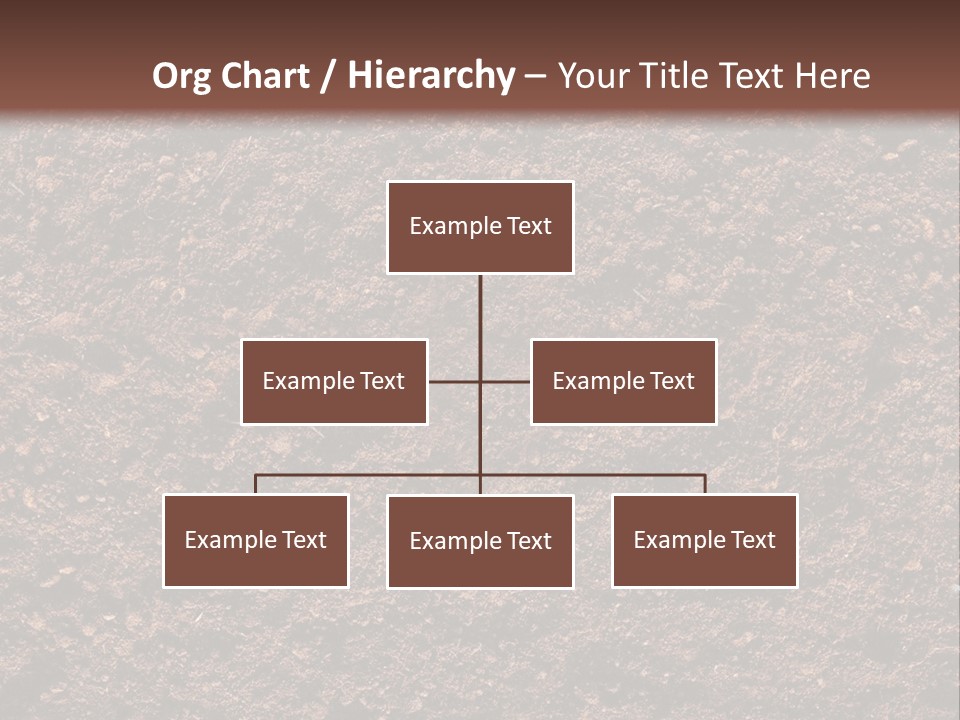 Org Chart / Hierarchy – Your Title Text Here

Example Text

Example Text

Example Text

Example Text

Example Text

Example Text